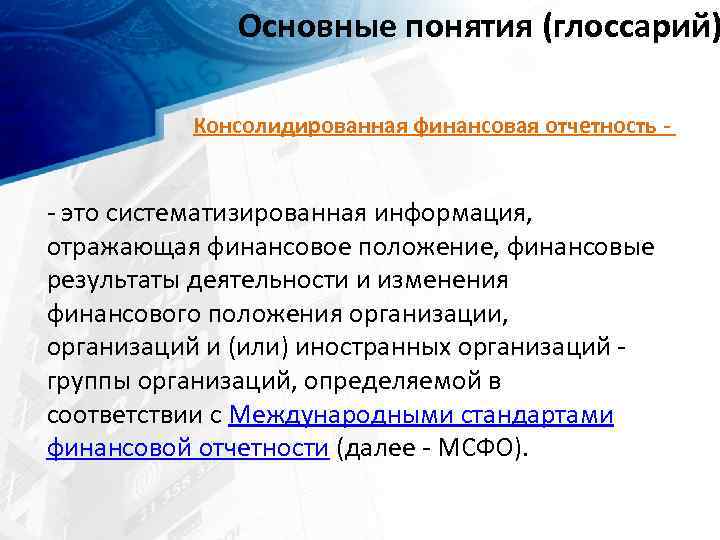 Основные понятия (глоссарий)

Консолидированная финансовая отчетность -

- это систематизированная информация, отражающая финансовое положение, финансовые результаты деятельности и изменения финансового положения организации, организаций и (или) иностранных организаций - группы организаций, определяемой в соответствии с Международными стандартами финансовой отчетности (далее - МСФО).